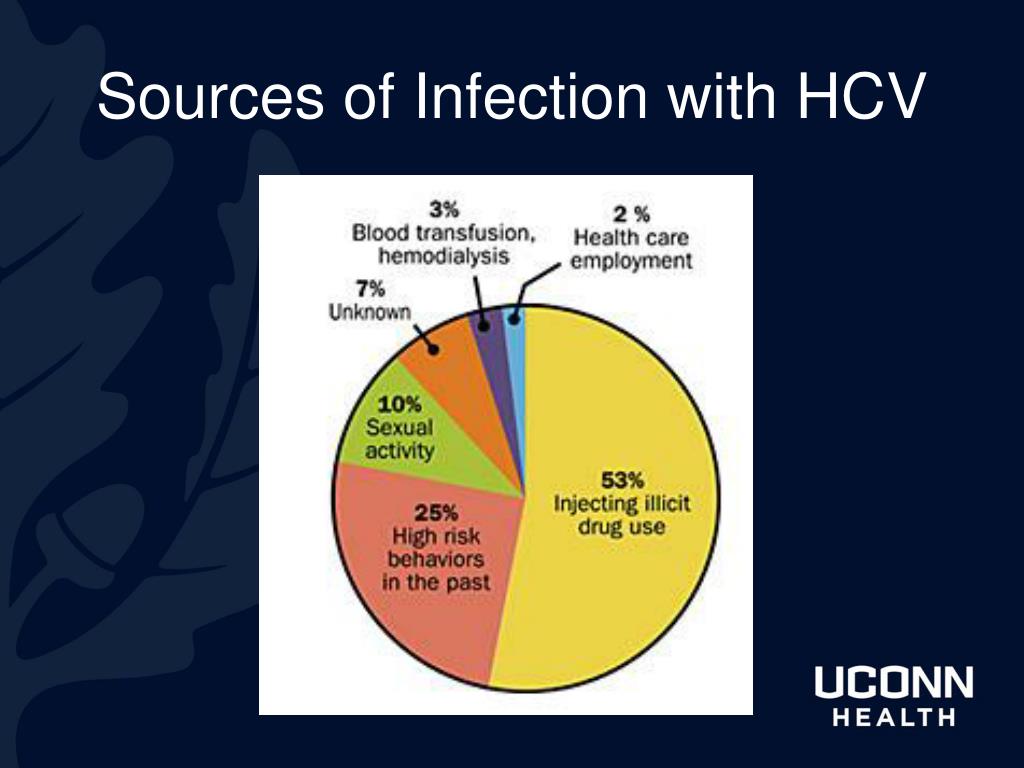 Sources of Infection with HCV

3%
Blood transfusion, hemodialysis

2 %
Health care employment

7%
Unknown

10%
Sexual activity

25%
High risk behaviors in the past

53%
Injecting illicit drug use

UCONN
HEALTH